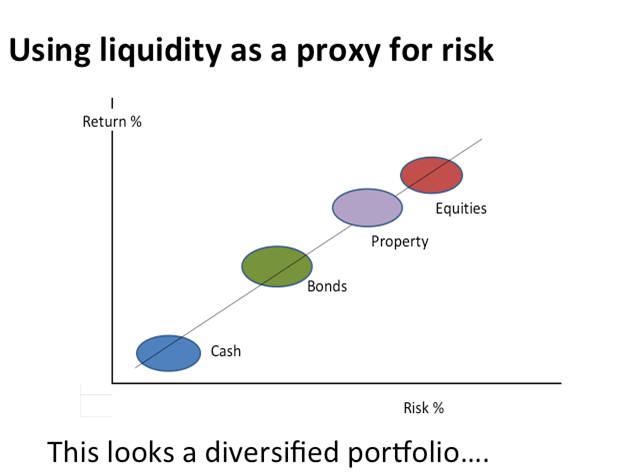 Using liquidity as a proxy for risk

Return %

Equities

Property

Bonds

Cash

Risk %

This looks a diversified portfolio….